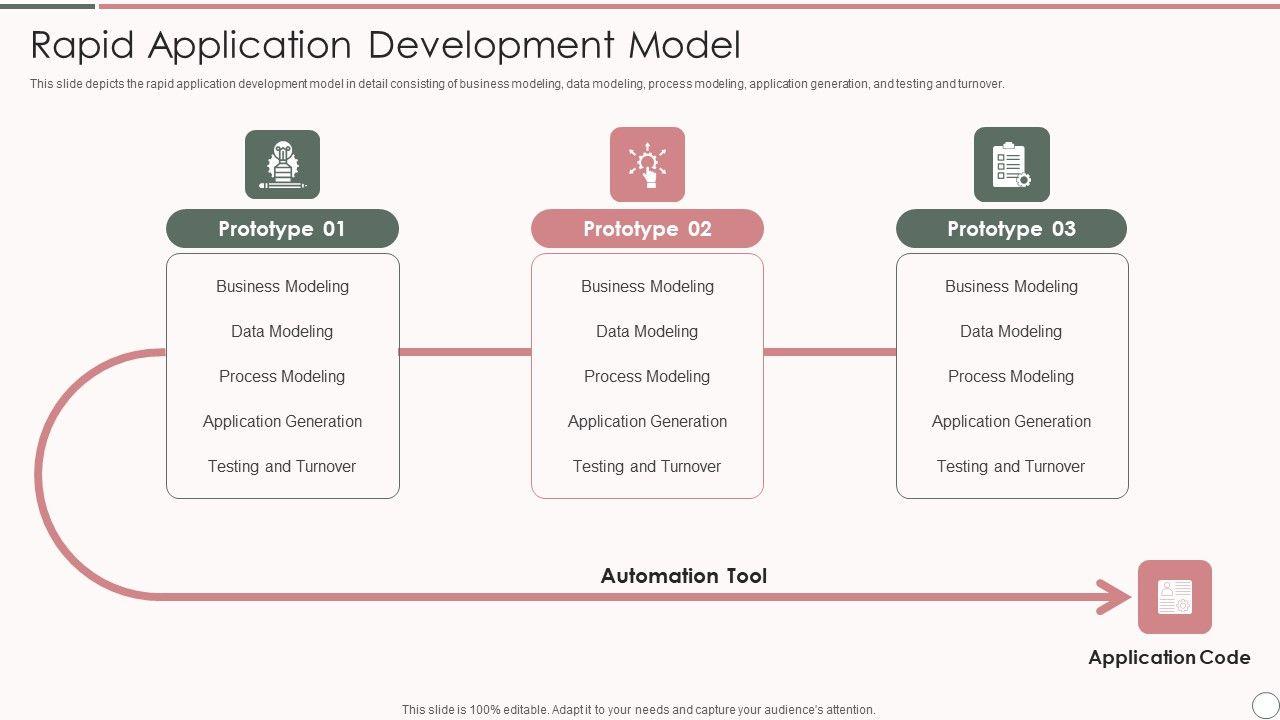 Rapid Application Development Model

This slide depicts the rapid application development model in detail consisting of business modeling, data modeling, process modeling, application generation, and testing and turnover.

Prototype 01

Business Modeling

Data Modeling

Process Modeling

Application Generation

Testing and Turnover

Prototype 02

Business Modeling

Data Modeling

Process Modeling

Application Generation

Testing and Turnover

Prototype 03

Business Modeling

Data Modeling

Process Modeling

Application Generation

Testing and Turnover

Automation Tool

Application Code

This slide is 100% editable. Adapt it to your needs and capture your audience's attention.